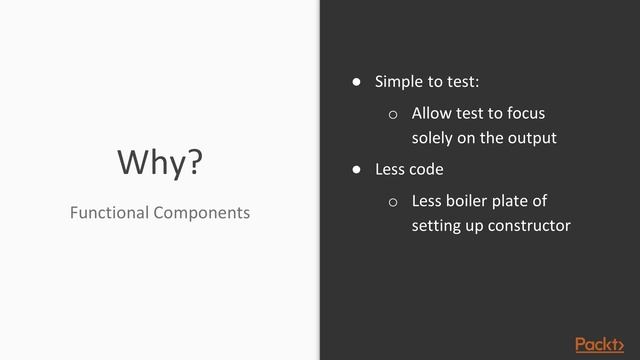 Why?

Functional Components

● Simple to test:
  ○ Allow test to focus solely on the output
● Less code
  ○ Less boiler plate of setting up constructor

Packt>